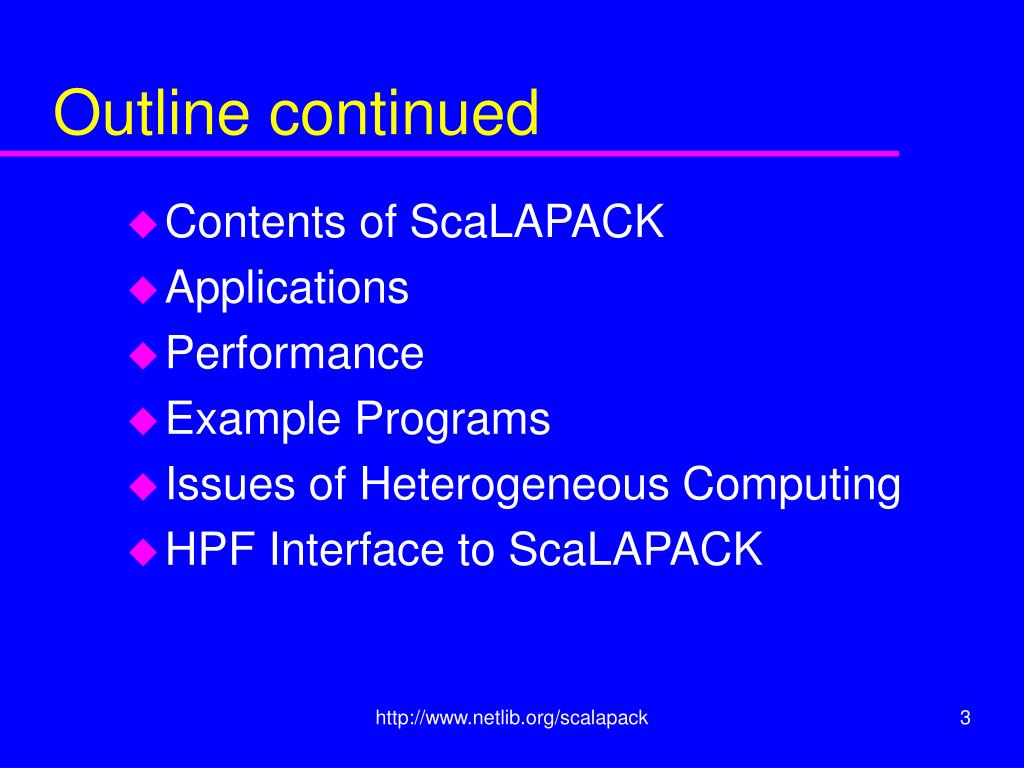 Outline continued

◆ Contents of ScaLAPACK
◆ Applications
◆ Performance
◆ Example Programs
◆ Issues of Heterogeneous Computing
◆ HPF Interface to ScaLAPACK

http://www.netlib.org/scalapack

3